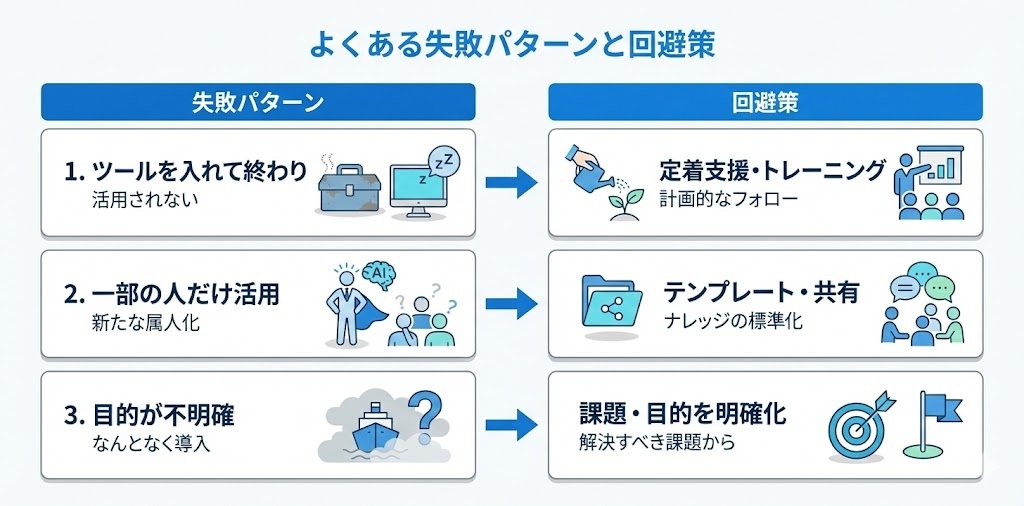 よくある失敗パターンと回避策

失敗パターン

1. ツールを入れて終わり
活用されない

zZ

2. 一部の人だけ活用
新たな属人化

AI

3. 目的が不明確
なんとなく導入

回避策

定着支援・トレーニング
計画的なフォロー

テンプレート・共有
ナレッジの標準化

課題・目的を明確化
解決すべき課題から